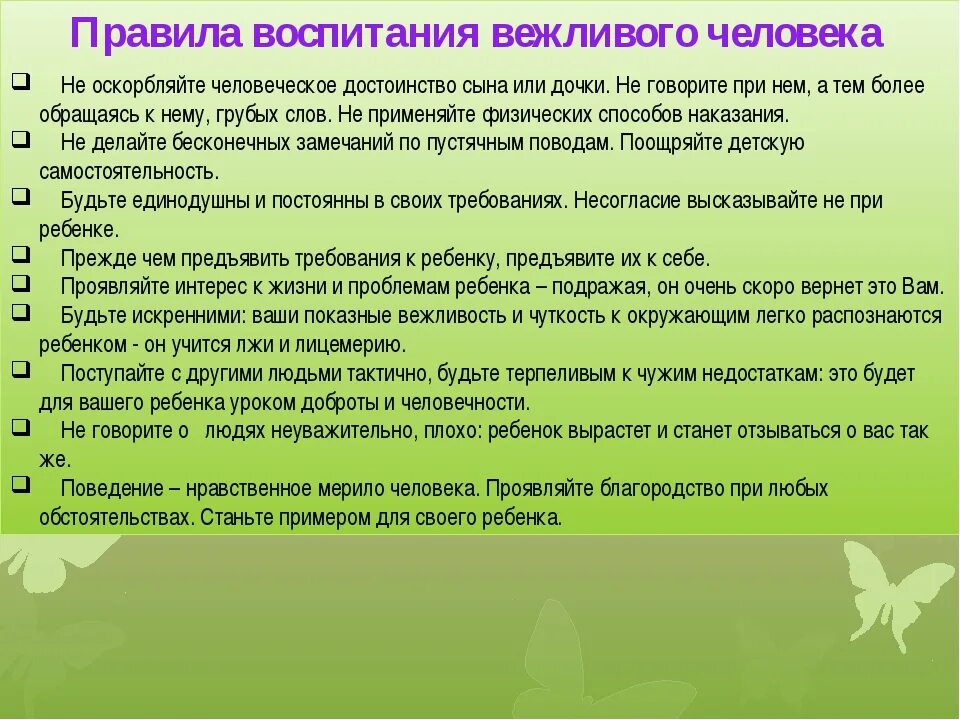 Правила воспитания вежливого человека

❑ Не оскорбляйте человеческое достоинство сына или дочки. Не говорите при нем, а тем более обращаясь к нему, грубых слов. Не применяйте физических способов наказания.
❑ Не делайте бесконечных замечаний по пустячным поводам. Поощряйте детскую самостоятельность.
❑ Будьте единодушны и постоянны в своих требованиях. Несогласие высказывайте не при ребенке.
❑ Прежде чем предъявить требования к ребенку, предъявите их к себе.
❑ Проявляйте интерес к жизни и проблемам ребенка – подражая, он очень скоро вернет это Вам.
❑ Будьте искренними: ваши показные вежливость и чуткость к окружающим легко распознаются ребенком - он учится лжи и лицемерию.
❑ Поступайте с другими людьми тактично, будьте терпеливым к чужим недостаткам: это будет для вашего ребенка уроком доброты и человечности.
❑ Не говорите о людях неуважительно, плохо: ребенок вырастет и станет отзываться о вас так же.
❑ Поведение – нравственное мерило человека. Проявляйте благородство при любых обстоятельствах. Станьте примером для своего ребенка.